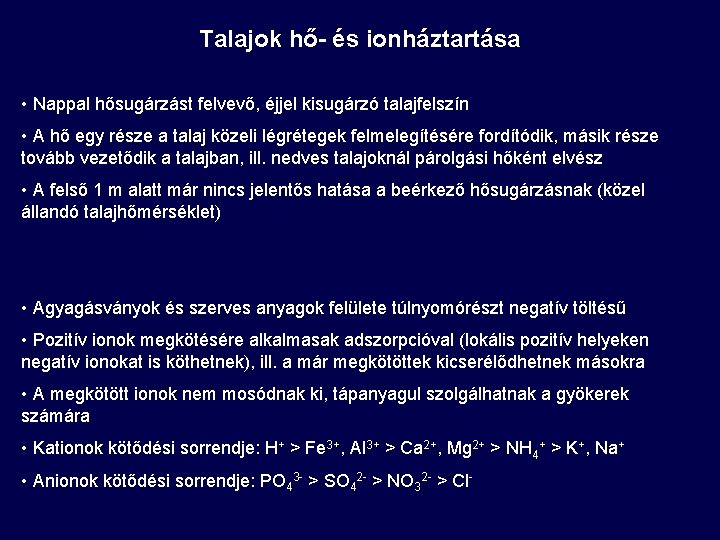 Talajok hő- és ionháztartása

• Nappal hősugárzást felvevő, éjjel kisugárzó talajfelszín

• A hő egy része a talaj közeli légrétegek felmelegítésére fordítódik, másik része tovább vezetődik a talajban, ill. nedves talajoknál párolgási hőként elvész

• A felső 1 m alatt már nincs jelentős hatása a beérkező hősugárzásnak (közel állandó talajhőmérséklet)

• Agyagásványok és szerves anyagok felülete túlnyomórészt negatív töltésű

• Pozitív ionok megkötésére alkalmasak adszorpcióval (lokális pozitív helyeken negatív ionokat is köthetnek), ill. a már megkötöttek kicserélődhetnek másokra

• A megkötött ionok nem mosódnak ki, tápanyagul szolgálhatnak a gyökerek számára

• Kationok kötődési sorrendje: $H^+ > Fe^{3+}, Al^{3+} > Ca^{2+}, Mg^{2+} > NH_4^+ > K^+, Na^+$

• Anionok kötődési sorrendje: $PO_4^{3-} > SO_4^{2-} > NO_3^{2-} > Cl^-$